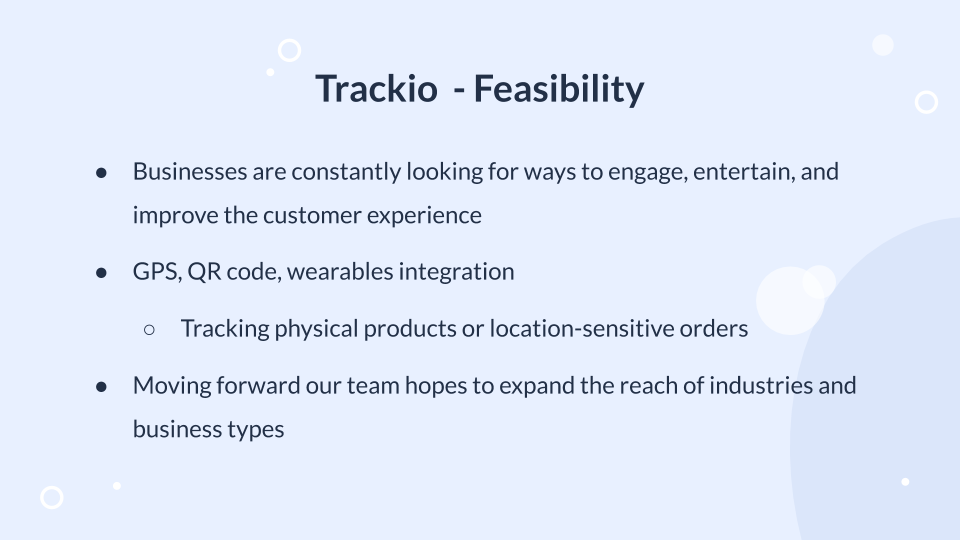 Trackio  - Feasibility

● Businesses are constantly looking for ways to engage, entertain, and improve the customer experience

● GPS, QR code, wearables integration

○ Tracking physical products or location-sensitive orders

● Moving forward our team hopes to expand the reach of industries and business types